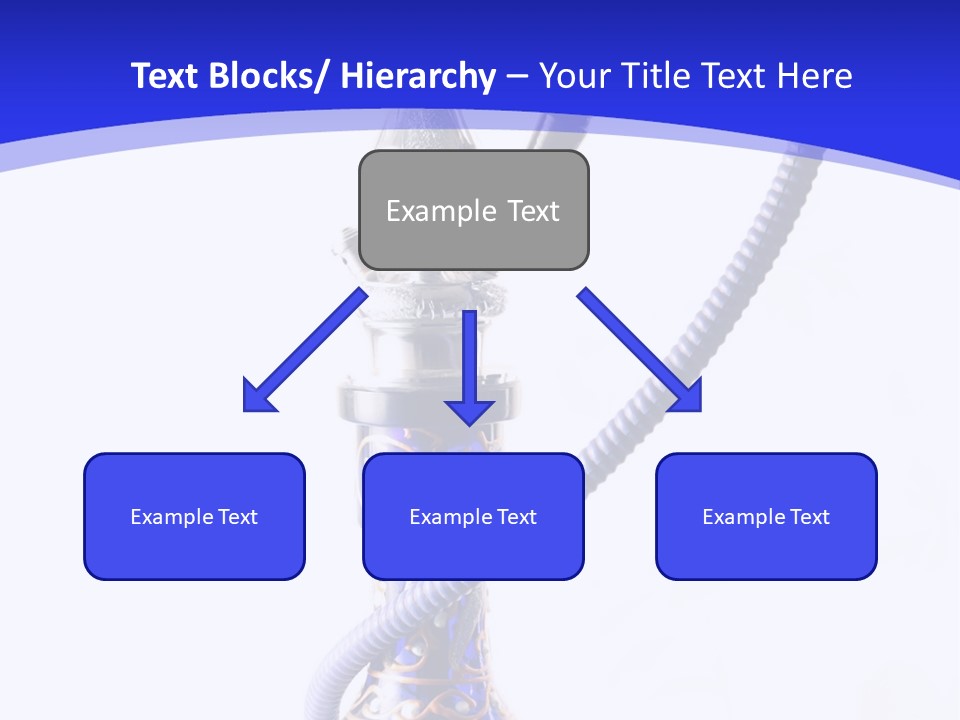 Text Blocks/ Hierarchy – Your Title Text Here

Example Text

Example Text

Example Text

Example Text